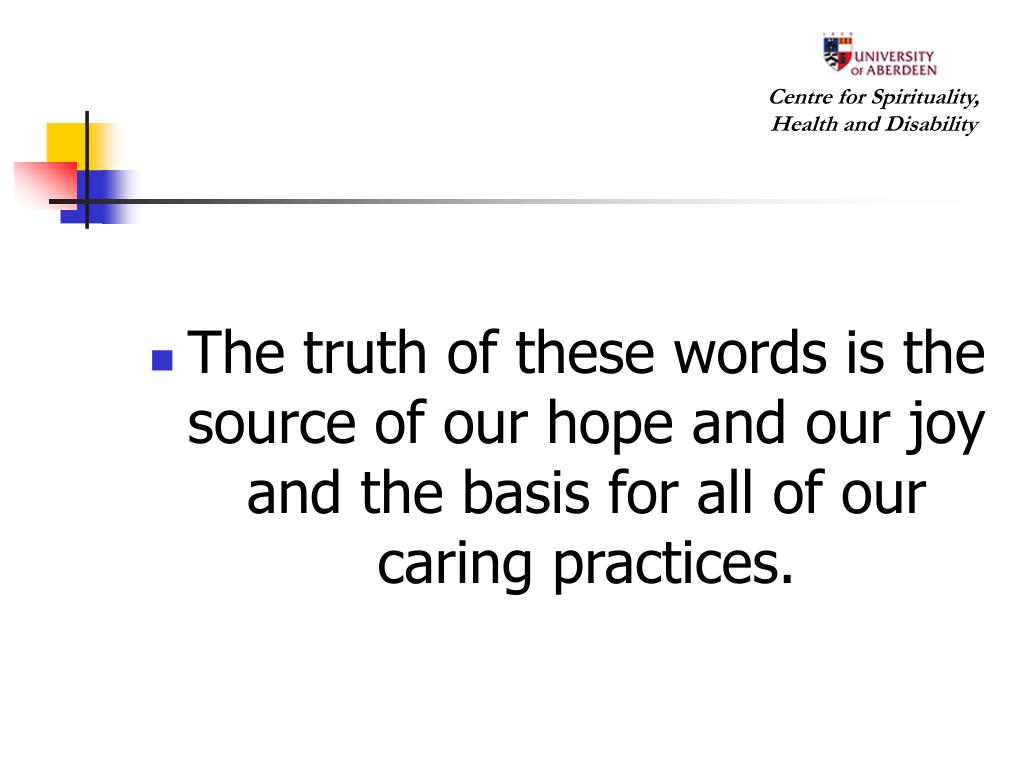 UNIVERSITY OF ABERDEEN

Centre for Spirituality, Health and Disability

The truth of these words is the source of our hope and our joy and the basis for all of our caring practices.